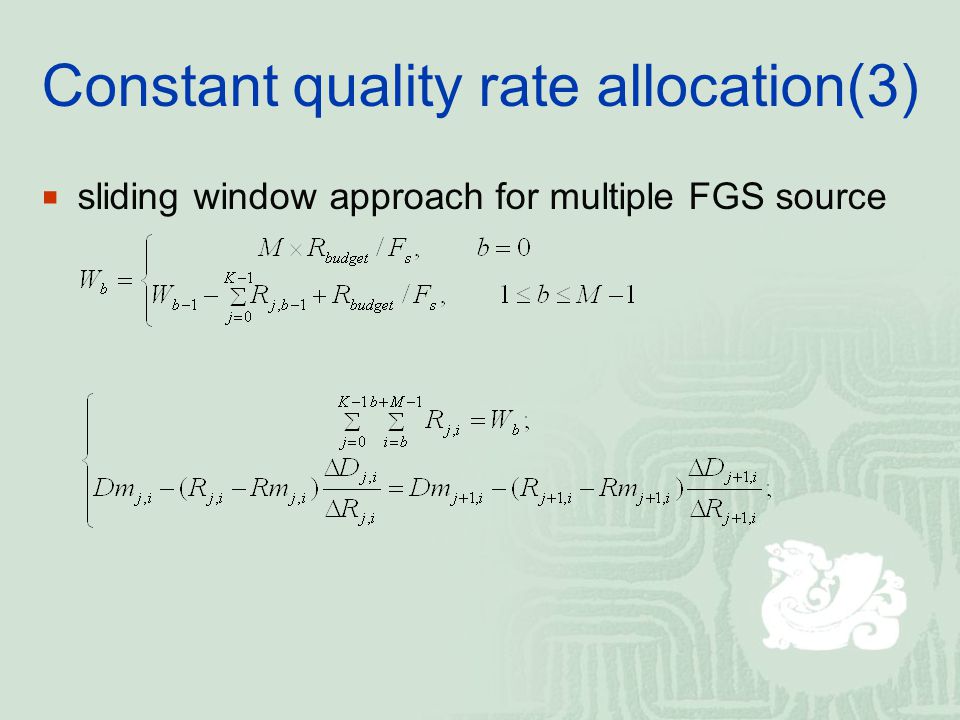 Constant quality rate allocation(3)

sliding window approach for multiple FGS source

$W_b = \begin{cases} M \times R_{budget} / F_s, & b = 0 \\ W_{b-1} - \sum_{j=0}^{K-1} R_{j,b-1} + R_{budget} / F_s, & 1 \le b \le M-1 \end{cases}$

$\begin{cases} \sum_{j=0}^{K-1} \sum_{i=b}^{b+M-1} R_{j,i} = W_b; \\ Dm_{j,i} - (R_{j,i} - Rm_{j,i}) \frac{\Delta D_{j,i}}{\Delta R_{j,i}} = Dm_{j+1,i} - (R_{j+1,i} - Rm_{j+1,i}) \frac{\Delta D_{j+1,i}}{\Delta R_{j+1,i}}; \end{cases}$